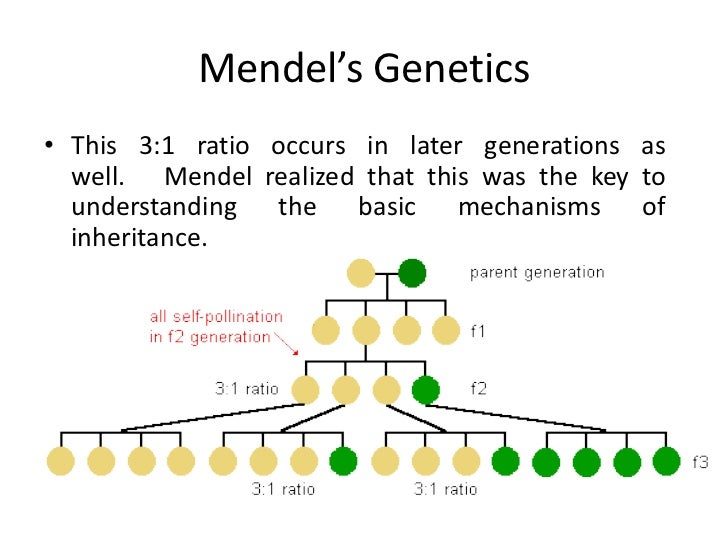 Mendel's Genetics

• This 3:1 ratio occurs in later generations as well. Mendel realized that this was the key to understanding the basic mechanisms of inheritance.

parent generation

all self-pollination in f2 generation

f1

3:1 ratio

f2

f3

3:1 ratio

3:1 ratio